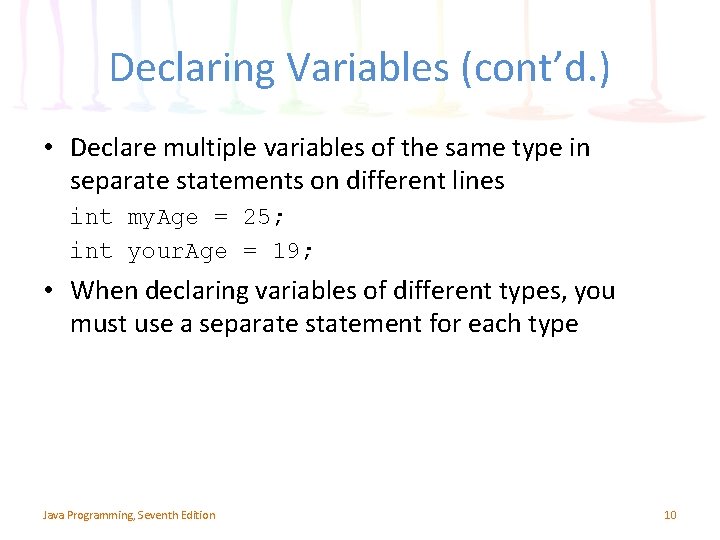 Declaring Variables (cont'd.)

• Declare multiple variables of the same type in separate statements on different lines
int myAge = 25;
int yourAge = 19;

• When declaring variables of different types, you must use a separate statement for each type

Java Programming, Seventh Edition

10